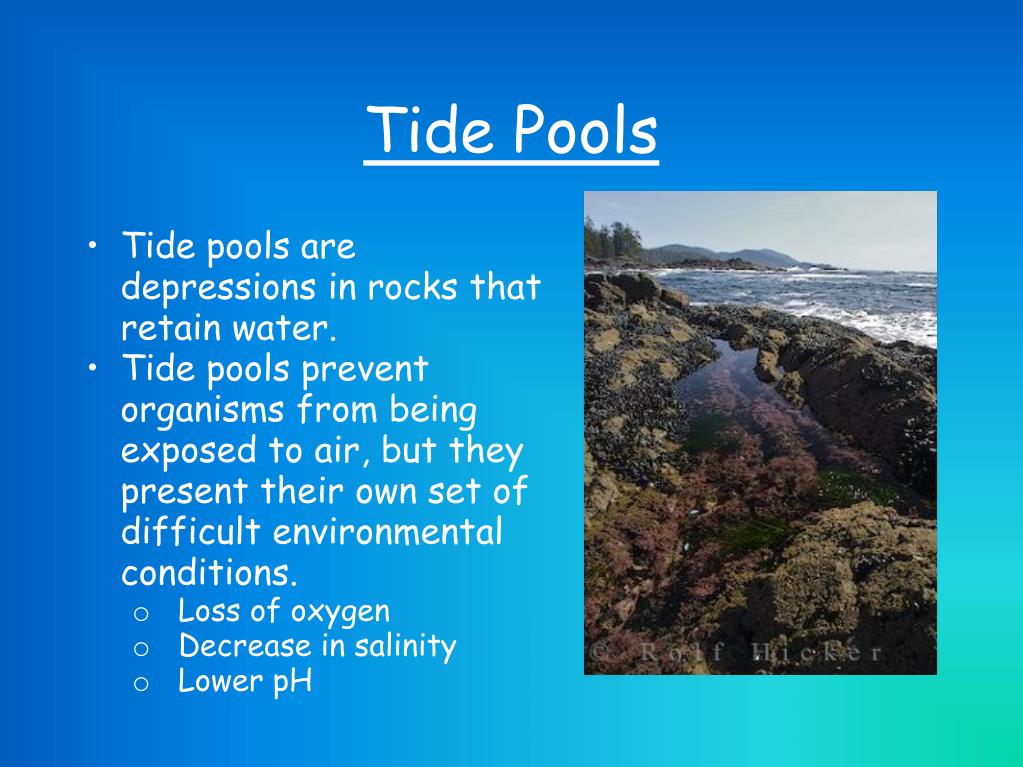 Tide Pools

• Tide pools are depressions in rocks that retain water.
• Tide pools prevent organisms from being exposed to air, but they present their own set of difficult environmental conditions.
o Loss of oxygen
o Decrease in salinity
o Lower pH

© Rolf Hicker